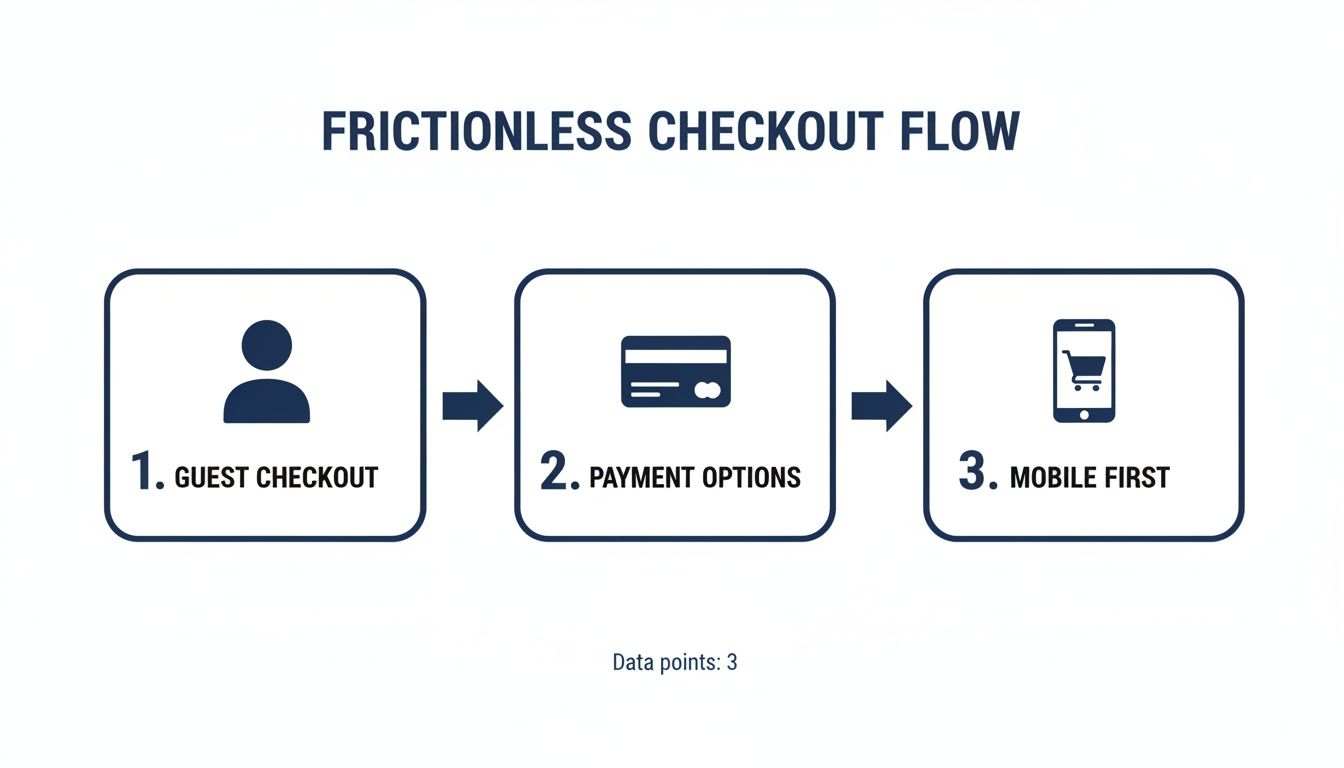 FRICTIONLESS CHECKOUT FLOW

1. GUEST CHECKOUT

2. PAYMENT OPTIONS

3. MOBILE FIRST

Data points: 3